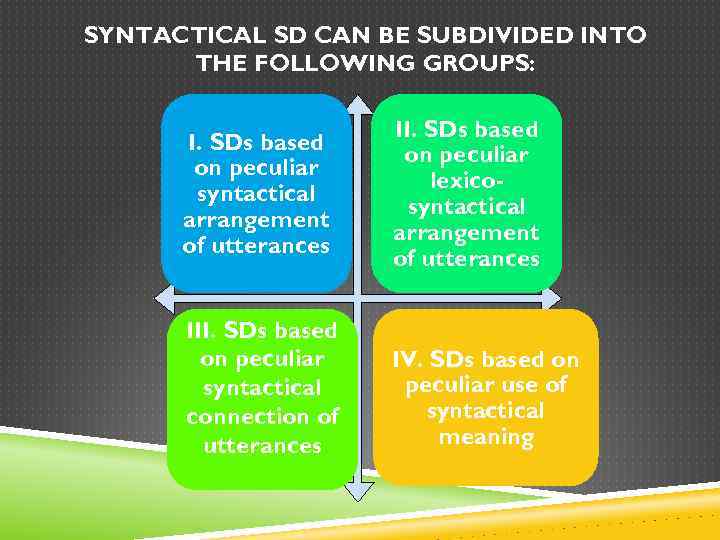 SYNTACTICAL SD CAN BE SUBDIVIDED INTO THE FOLLOWING GROUPS:

I. SDs based on peculiar syntactical arrangement of utterances

II. SDs based on peculiar lexico-syntactical arrangement of utterances

III. SDs based on peculiar syntactical connection of utterances

IV. SDs based on peculiar use of syntactical meaning